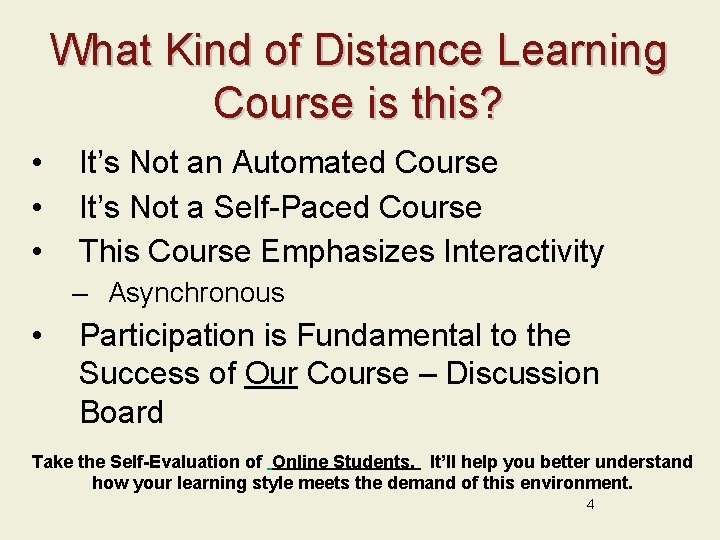 What Kind of Distance Learning Course is this?

• It's Not an Automated Course
• It's Not a Self-Paced Course
• This Course Emphasizes Interactivity
– Asynchronous
• Participation is Fundamental to the Success of Our Course – Discussion Board

Take the Self-Evaluation of Online Students. It'll help you better understand how your learning style meets the demand of this environment.

4